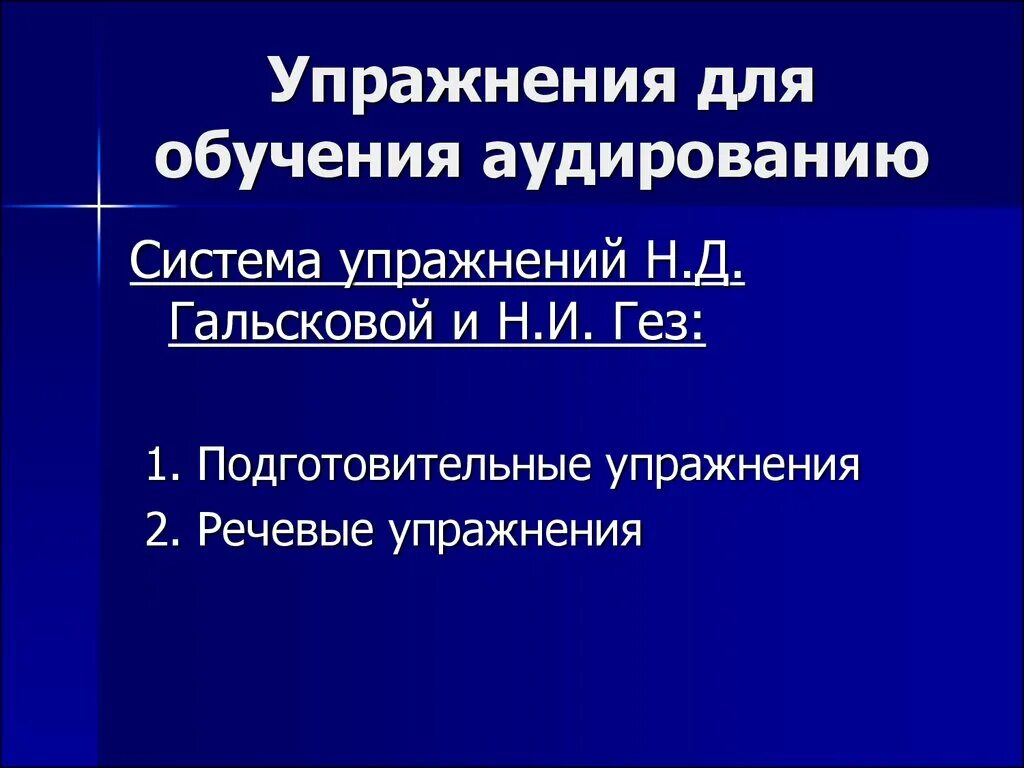 Упражнения для обучения аудированию

Система упражнений Н.Д. Гальсковой и Н.И. Гез:

1. Подготовительные упражнения
2. Речевые упражнения